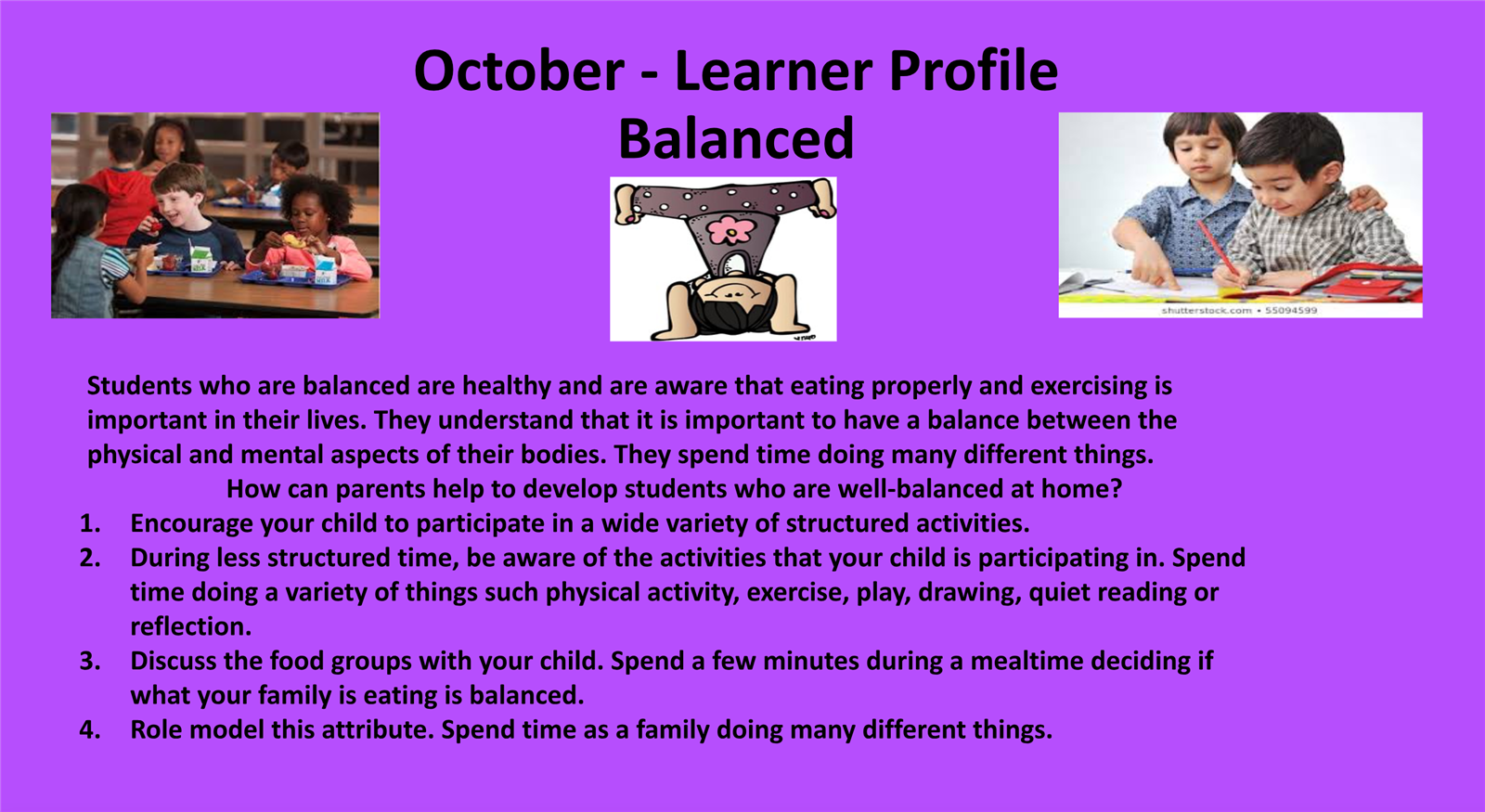 October - Learner Profile
Balanced

shutterstock.com • 55094599

Students who are balanced are healthy and are aware that eating properly and exercising is important in their lives. They understand that it is important to have a balance between the physical and mental aspects of their bodies. They spend time doing many different things.

How can parents help to develop students who are well-balanced at home?

1. Encourage your child to participate in a wide variety of structured activities.
2. During less structured time, be aware of the activities that your child is participating in. Spend time doing a variety of things such physical activity, exercise, play, drawing, quiet reading or reflection.
3. Discuss the food groups with your child. Spend a few minutes during a mealtime deciding if what your family is eating is balanced.
4. Role model this attribute. Spend time as a family doing many different things.